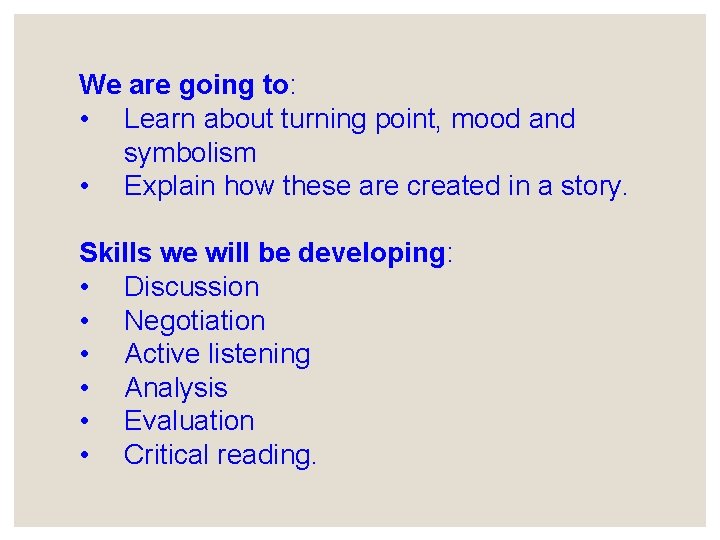 We are going to:
• Learn about turning point, mood and symbolism
• Explain how these are created in a story.

Skills we will be developing:
• Discussion
• Negotiation
• Active listening
• Analysis
• Evaluation
• Critical reading.